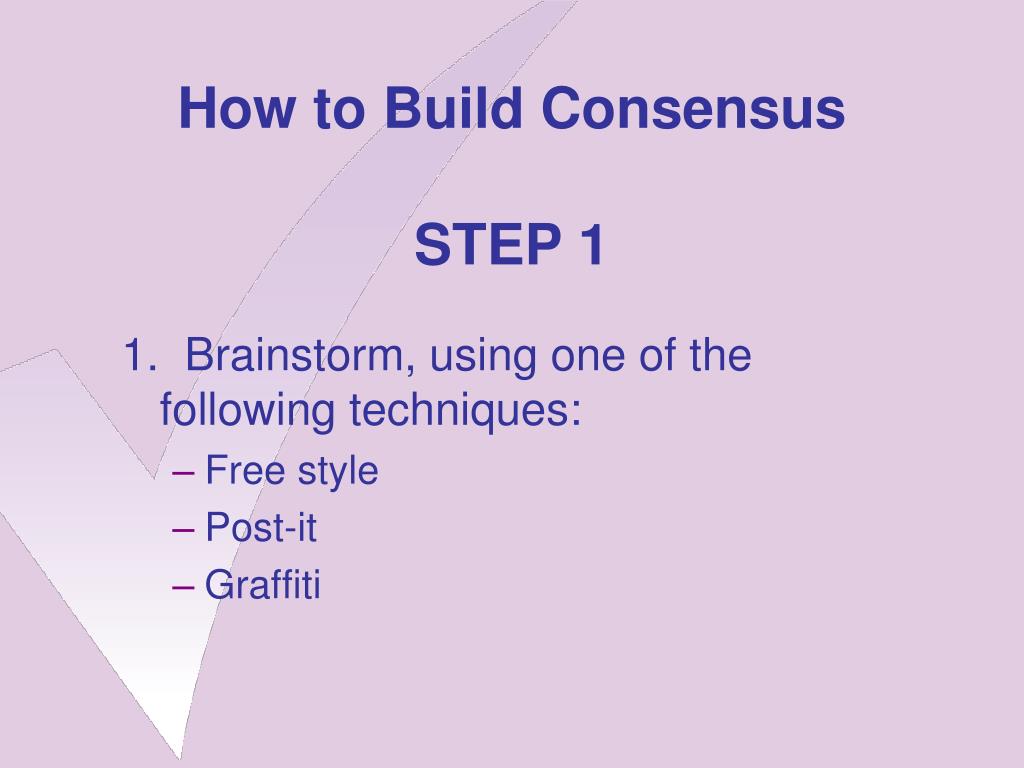 How to Build Consensus

STEP 1

1. Brainstorm, using one of the following techniques:
– Free style
– Post-it
– Graffiti